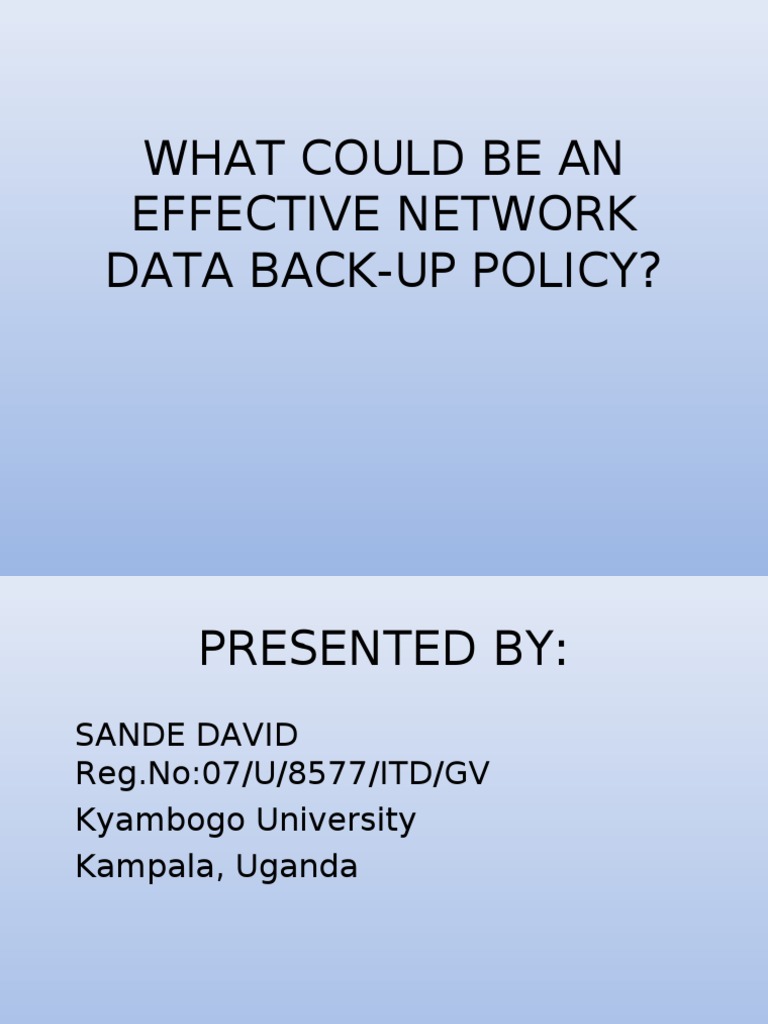 WHAT COULD BE AN EFFECTIVE NETWORK DATA BACK-UP POLICY?

PRESENTED BY:

SANDE DAVID
Reg.No:07/U/8577/ITD/GV
Kyambogo University
Kampala, Uganda